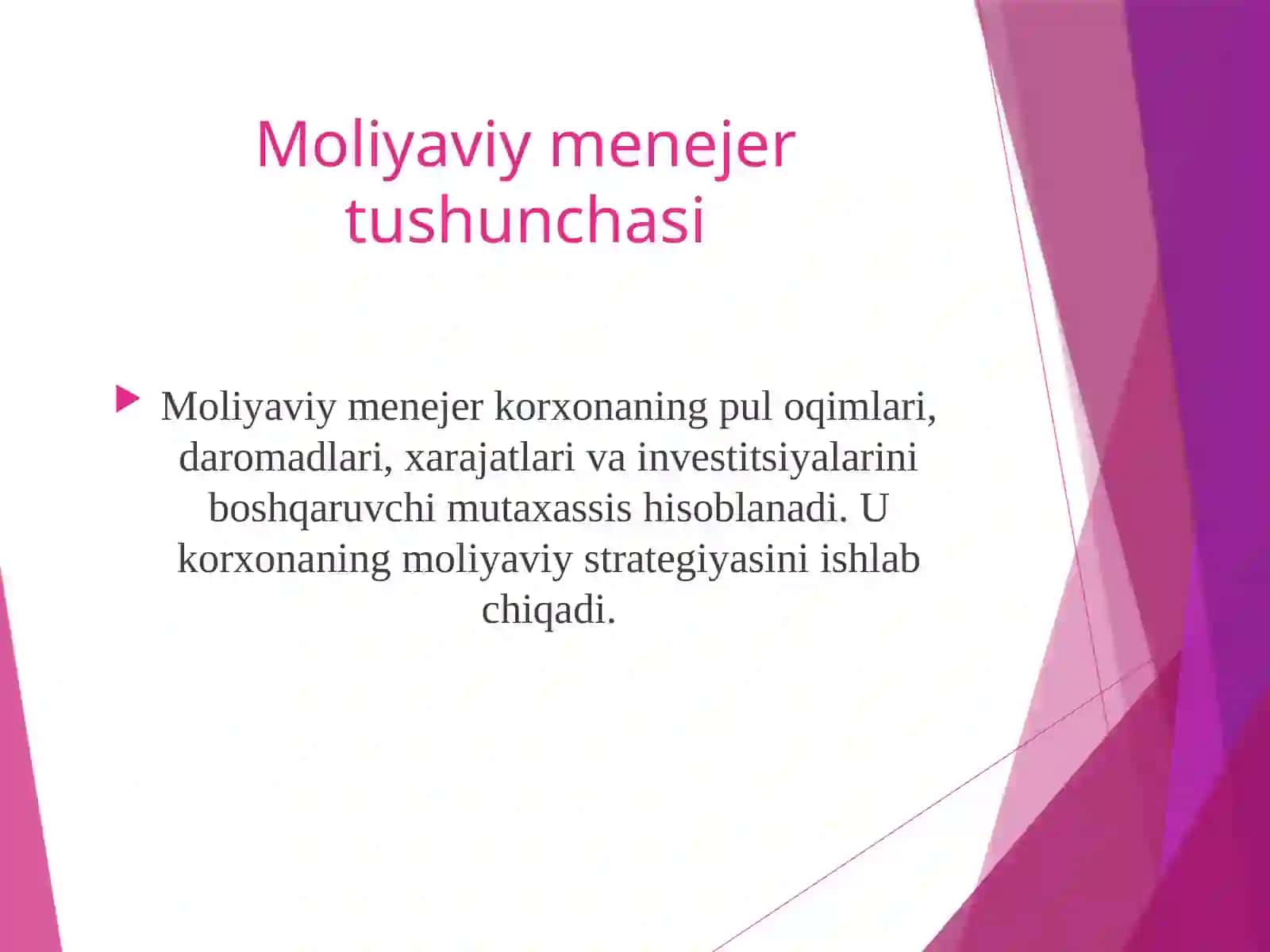 Moliyaviy menejer tushunchasi

Moliyaviy menejer korxonaning pul oqimlari, daromadlari, xarajatlari va investitsiyalarini boshqaruvchi mutaxassis hisoblanadi. U korxonaning moliyaviy strategiyasini ishlab chiqadi.